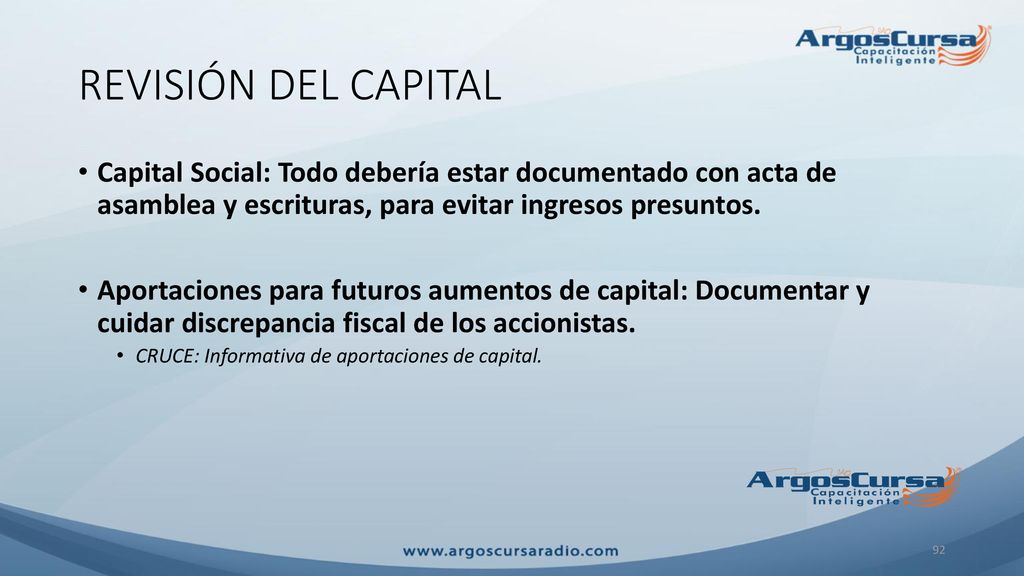 ArgosCursa
Capacitación
Inteligente

REVISIÓN DEL CAPITAL

• Capital Social: Todo debería estar documentado con acta de asamblea y escrituras, para evitar ingresos presuntos.

• Aportaciones para futuros aumentos de capital: Documentar y cuidar discrepancia fiscal de los accionistas.
  • CRUCE: Informativa de aportaciones de capital.

ArgosCursa
Capacitación
Inteligente

www.argoscursaradio.com

92